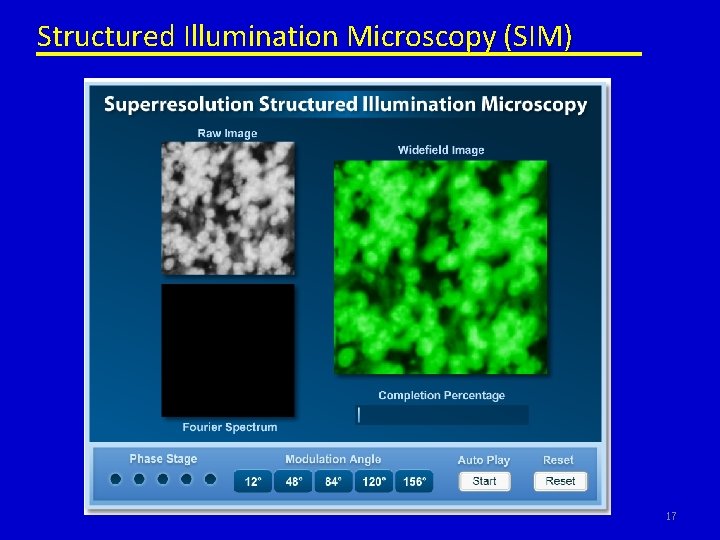 Structured Illumination Microscopy (SIM)

Superresolution Structured Illumination Microscopy

Raw Image

Widefield Image

Fourier Spectrum

Completion Percentage

Phase Stage

Modulation Angle

12° 48° 84° 120° 156°

Auto Play

Start

Reset

Reset

17